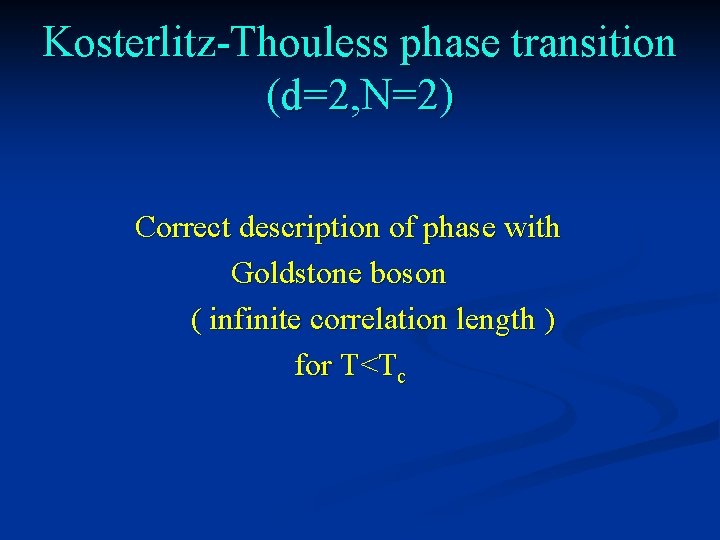 Kosterlitz-Thouless phase transition (d=2,N=2)

Correct description of phase with Goldstone boson ( infinite correlation length ) for $T<T_c$